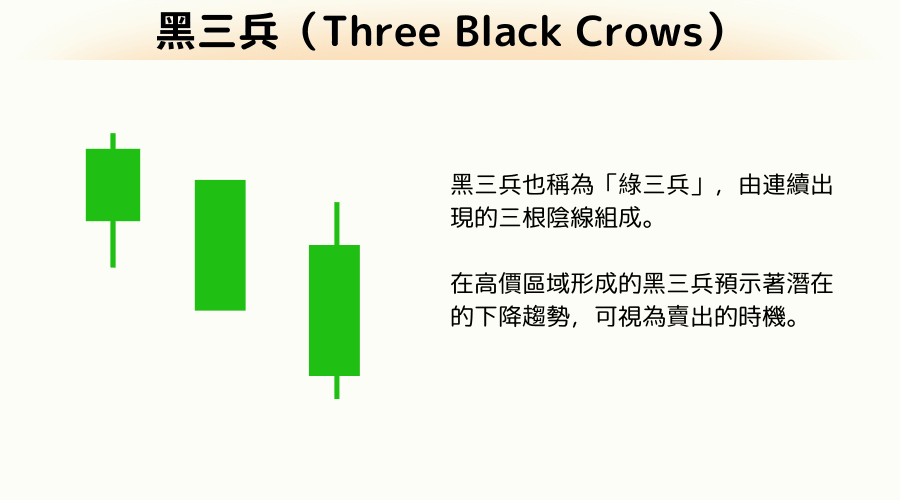 黑三兵（Three Black Crows）

黑三兵也稱為「綠三兵」，由連續出現的三根陰線組成。

在高價區域形成的黑三兵預示著潛在的下降趨勢，可視為賣出的時機。